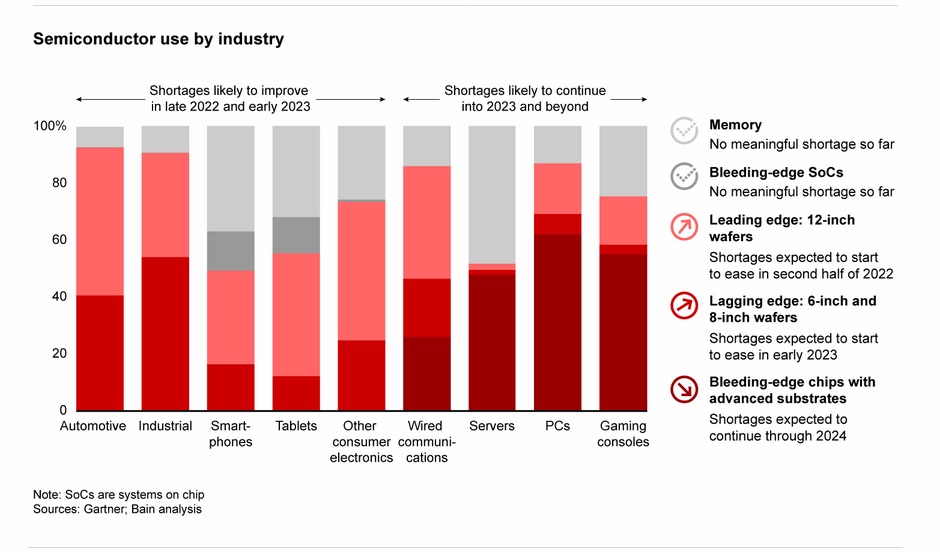 Semiconductor use by industry

Shortages likely to improve in late 2022 and early 2023

Shortages likely to continue into 2023 and beyond

100%
80
60
40
20
0

Automotive
Industrial
Smartphones
Tablets
Other consumer electronics
Wired communications
Servers
PCs
Gaming consoles

Memory
No meaningful shortage so far

Bleeding-edge SoCs
No meaningful shortage so far

Leading edge: 12-inch wafers
Shortages expected to start to ease in second half of 2022

Lagging edge: 6-inch and 8-inch wafers
Shortages expected to start to ease in early 2023

Bleeding-edge chips with advanced substrates
Shortages expected to continue through 2024

Note: SoCs are systems on chip
Sources: Gartner; Bain analysis